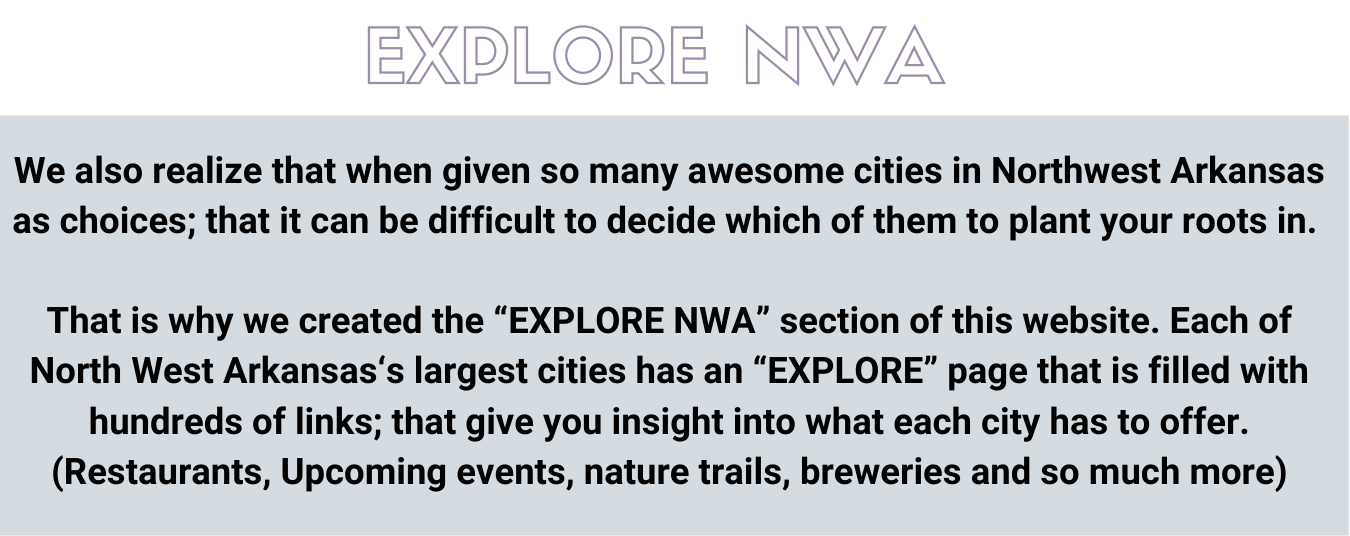 EXPLORE NWA

We also realize that when given so many awesome cities in Northwest Arkansas as choices; that it can be difficult to decide which of them to plant your roots in.

That is why we created the “EXPLORE NWA” section of this website. Each of North West Arkansas‘s largest cities has an “EXPLORE” page that is filled with hundreds of links; that give you insight into what each city has to offer. (Restaurants, Upcoming events, nature trails, breweries and so much more)